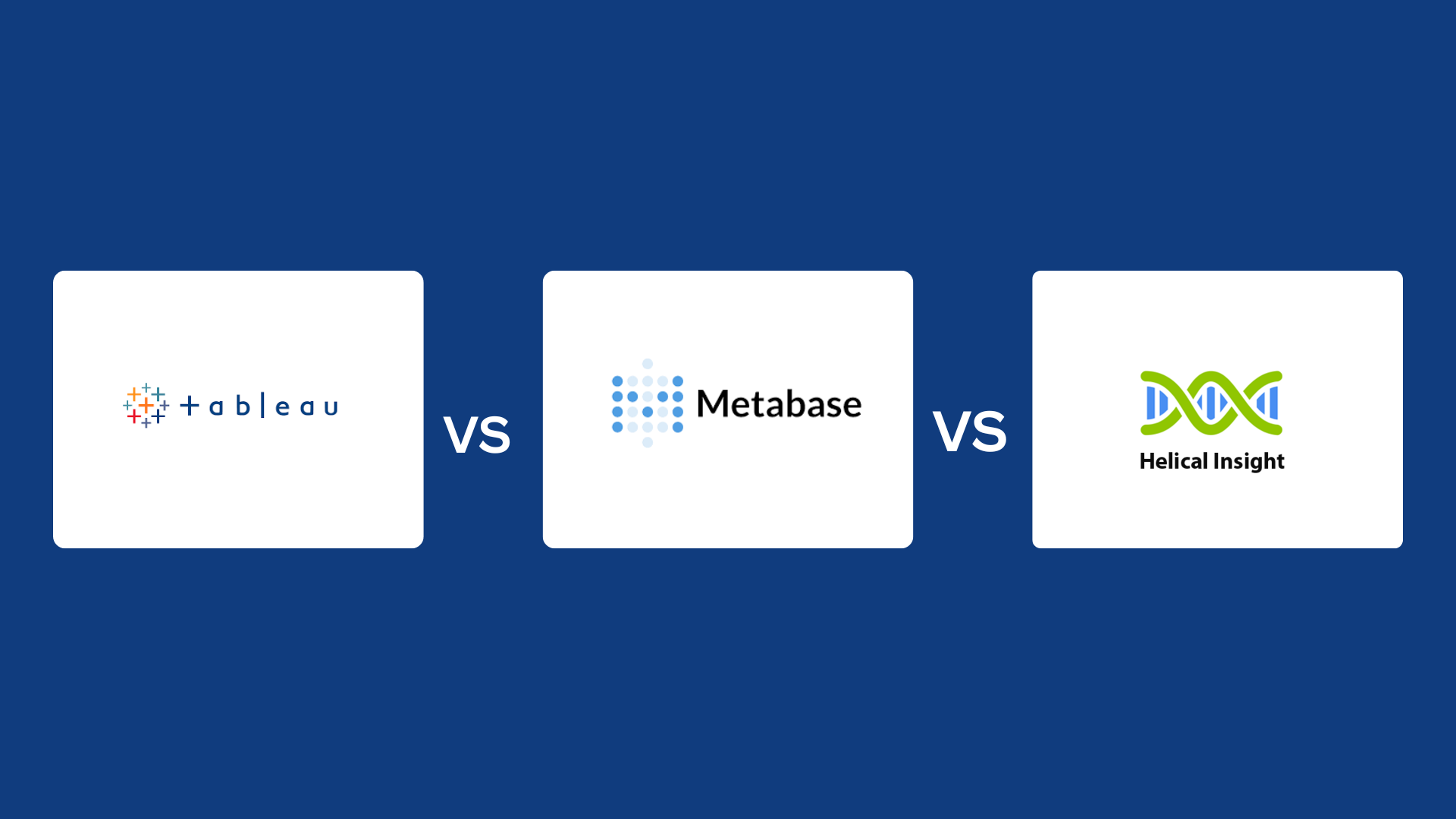 + a b | e a u

VS

Metabase

VS

Helical Insight